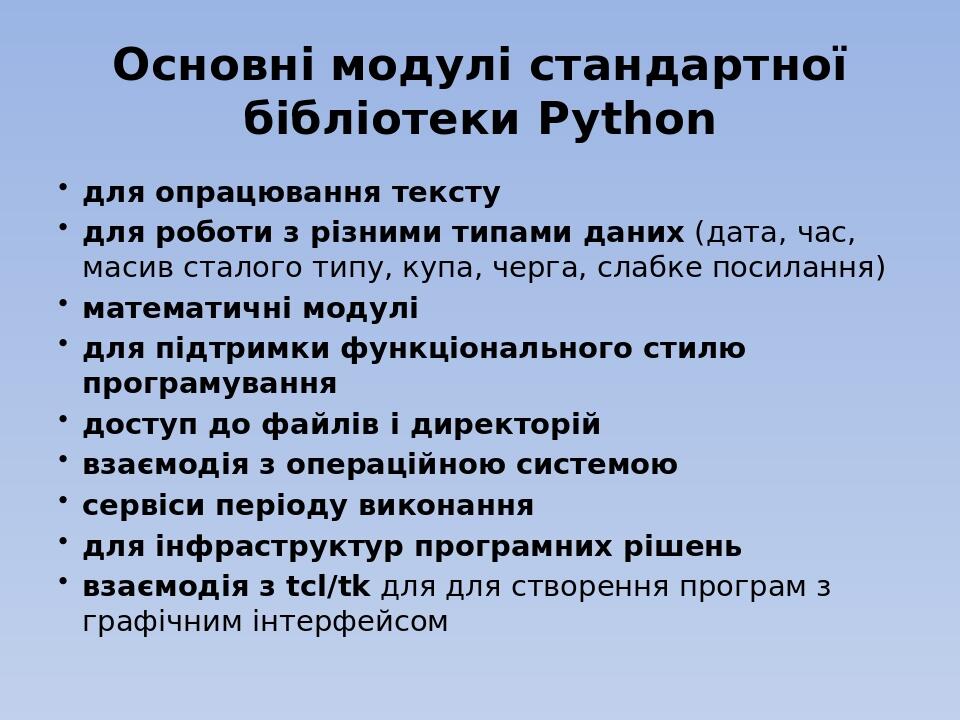 Основні модулі стандартної бібліотеки Python

• для опрацювання тексту
• для роботи з різними типами даних (дата, час, масив сталого типу, купа, черга, слабке посилання)
• математичні модулі
• для підтримки функціонального стилю програмування
• доступ до файлів і директорій
• взаємодія з операційною системою
• сервіси періоду виконання
• для інфраструктур програмних рішень
• взаємодія з tcl/tk для для створення програм з графічним інтерфейсом